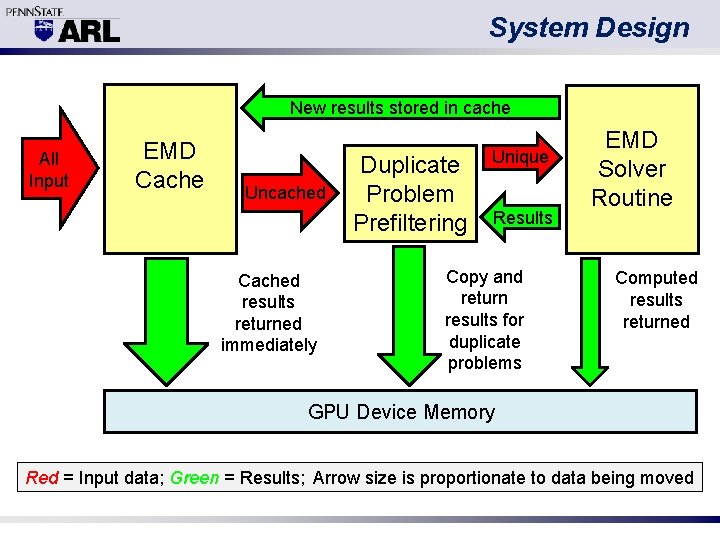 PENNSTATE
ARL

System Design

All Input

EMD Cache

New results stored in cache

Uncached

Duplicate Problem Prefiltering

Unique

Results

EMD Solver Routine

Cached results returned immediately

Copy and return results for duplicate problems

Computed results returned

GPU Device Memory

Red = Input data; Green = Results; Arrow size is proportionate to data being moved